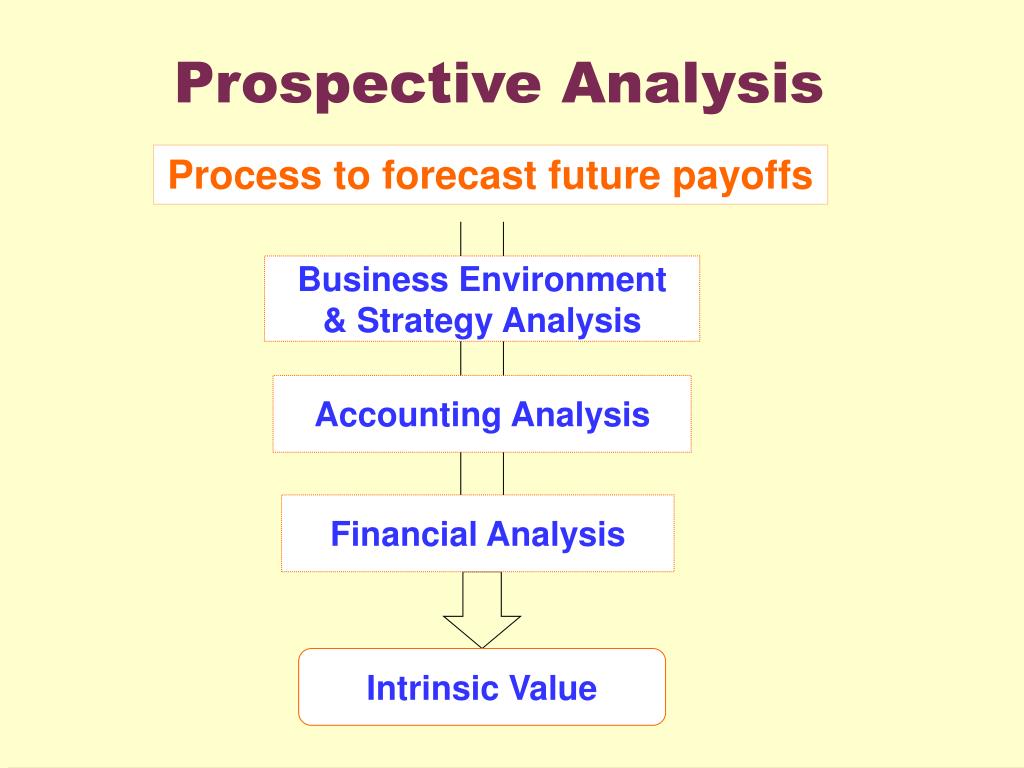 Prospective Analysis

Process to forecast future payoffs

Business Environment & Strategy Analysis

Accounting Analysis

Financial Analysis

Intrinsic Value